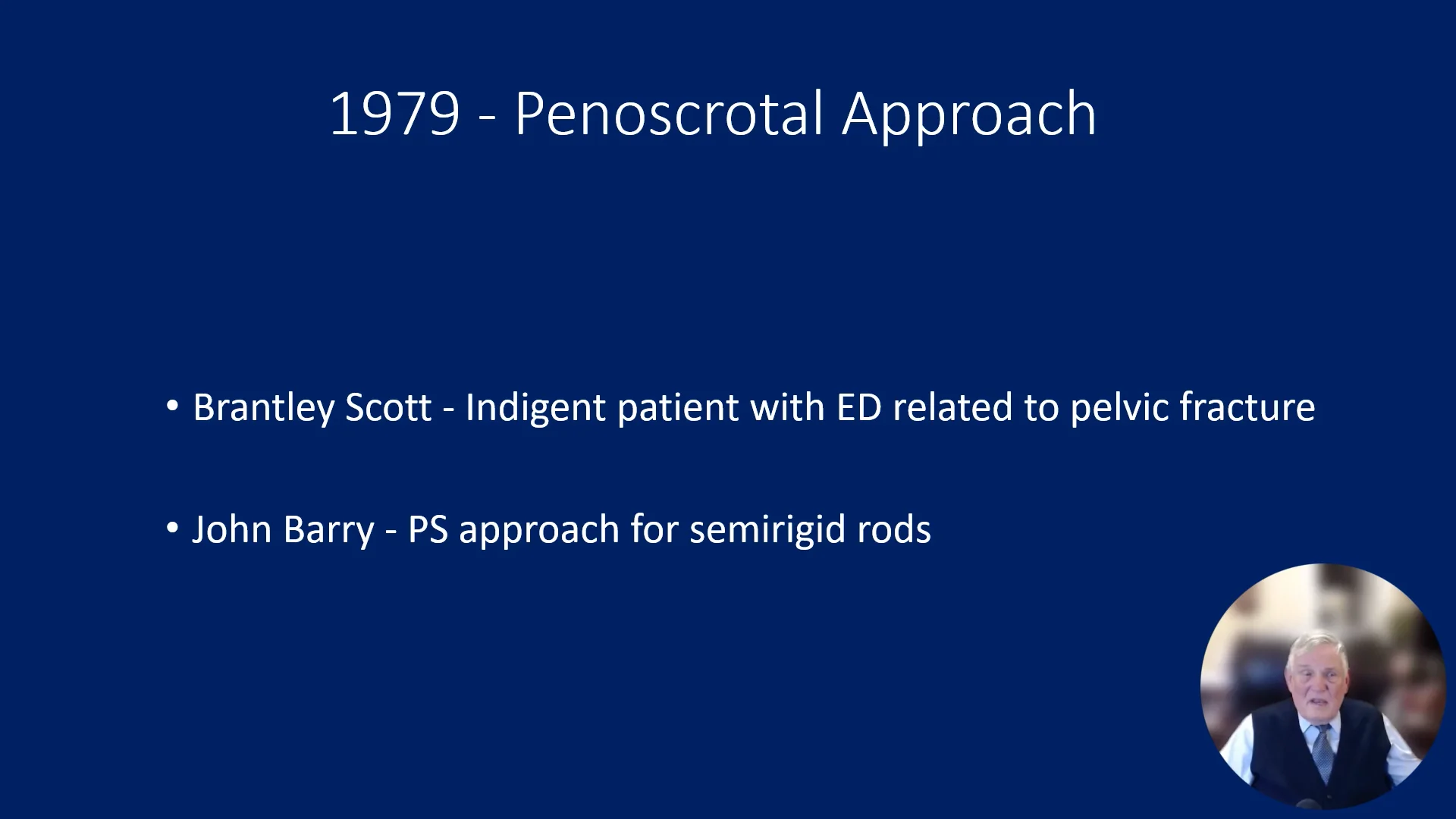 1979 - Penoscrotal Approach

• Brantley Scott - Indigent patient with ED related to pelvic fracture

• John Barry - PS approach for semirigid rods